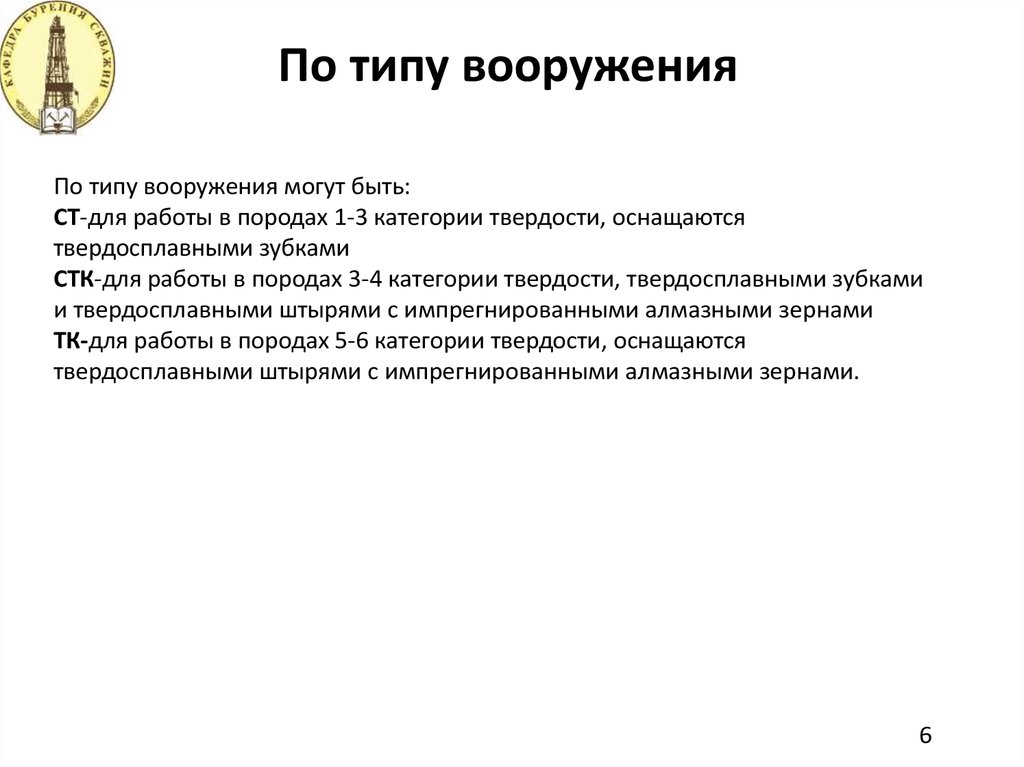 КАФЕДРА БУРЕНИЯ СКВАЖИН

По типу вооружения

По типу вооружения могут быть:
СТ-для работы в породах 1-3 категории твердости, оснащаются твердосплавными зубками
СТК-для работы в породах 3-4 категории твердости, твердосплавными зубками и твердосплавными штырями с импрегнированными алмазными зернами
ТК-для работы в породах 5-6 категории твердости, оснащаются твердосплавными штырями с импрегнированными алмазными зернами.

6